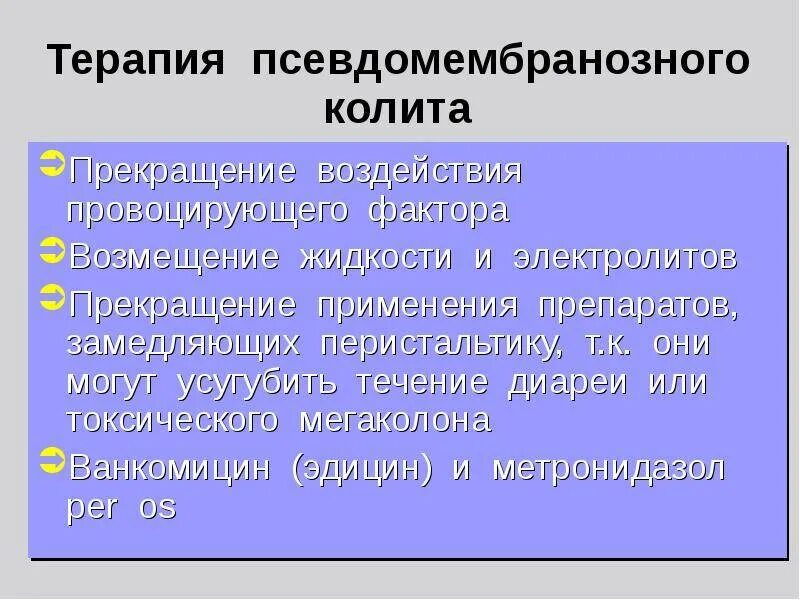 Терапия псевдомембранозного колита

Прекращение воздействия провоцирующего фактора

Возмещение жидкости и электролитов

Прекращение применения препаратов, замедляющих перистальтику, т.к. они могут усугубить течение диареи или токсического мегаколона

Ванкомицин (эдицин) и метронидазол per os